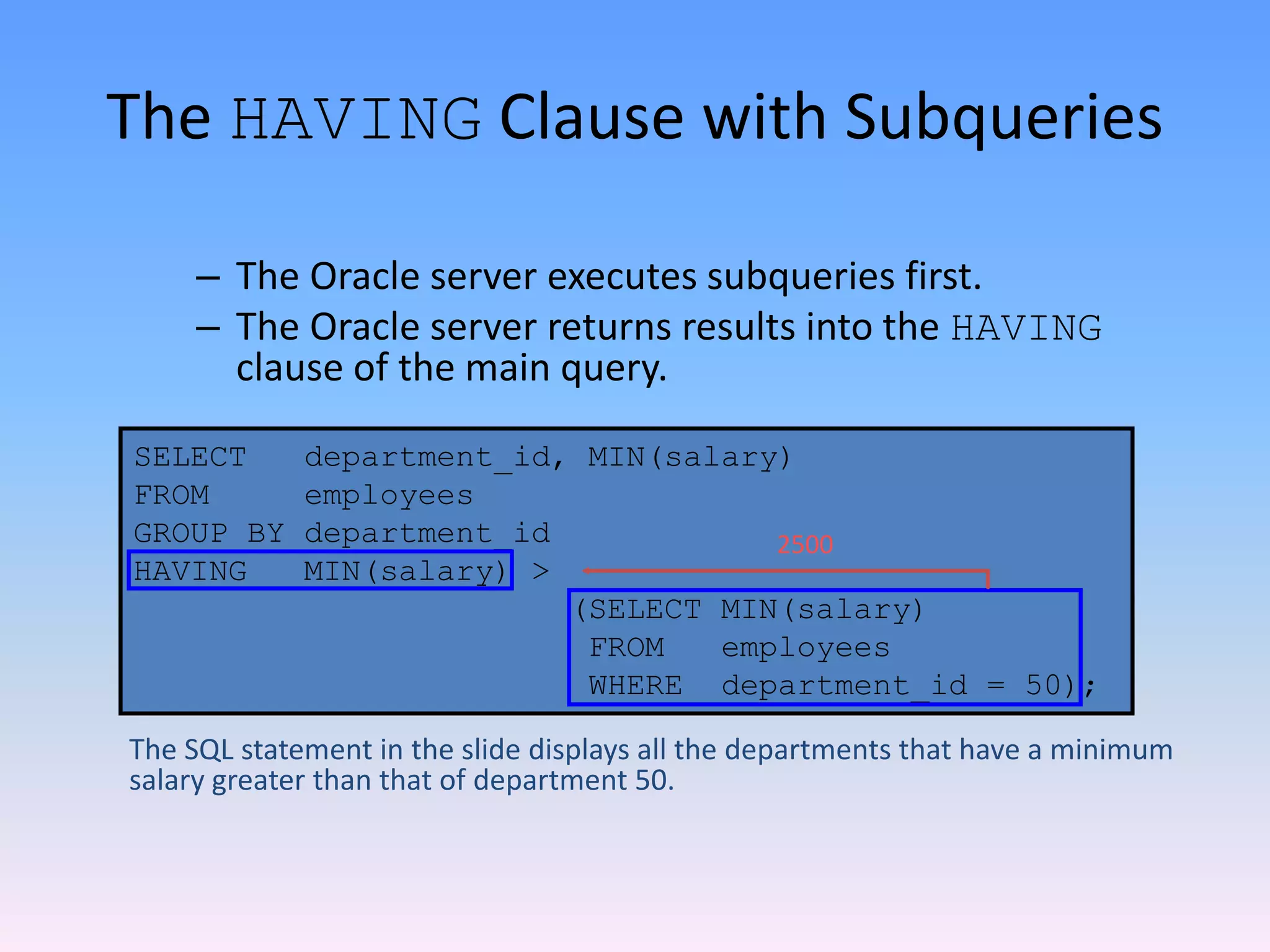 The HAVING Clause with Subqueries

– The Oracle server executes subqueries first.

– The Oracle server returns results into the HAVING clause of the main query.

SELECT department_id, MIN(salary)
FROM employees
GROUP BY department_id
HAVING MIN(salary) >
2500
(SELECT MIN(salary)
FROM employees
WHERE department_id = 50);

The SQL statement in the slide displays all the departments that have a minimum salary greater than that of department 50.